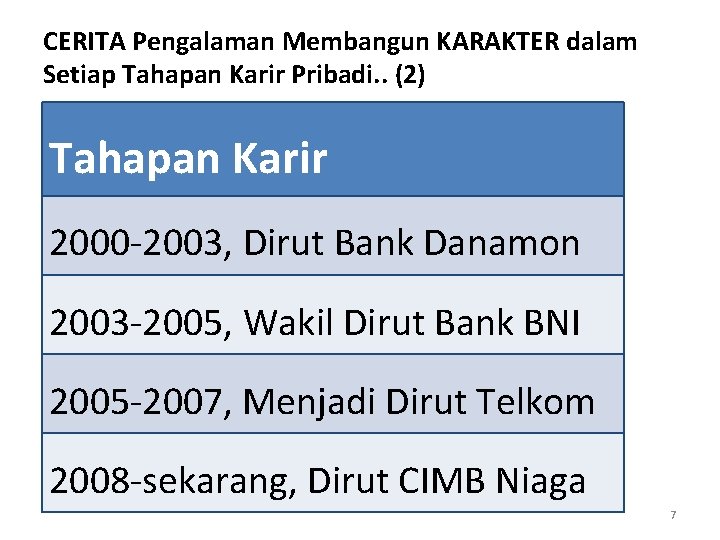 CERITA Pengalaman Membangun KARAKTER dalam Setiap Tahapan Karir Pribadi.. (2)

| Tahapan Karir |
|---|
| 2000-2003, Dirut Bank Danamon |
| 2003-2005, Wakil Dirut Bank BNI |
| 2005-2007, Menjadi Dirut Telkom |
| 2008-sekarang, Dirut CIMB Niaga |

7